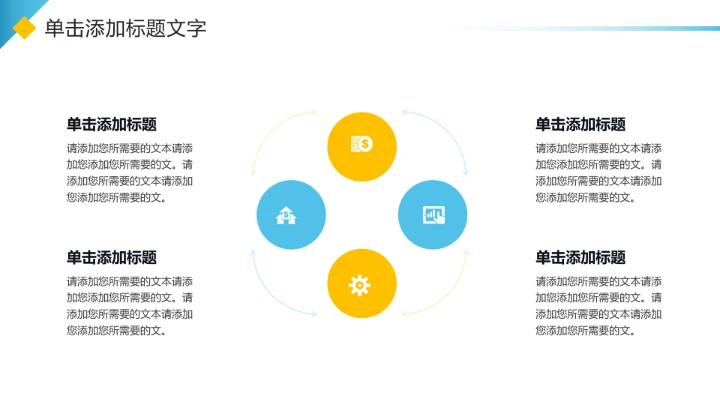 单击添加标题文字

单击添加标题

请添加您所需要的文本请添加您添加您所需要的文。请添加您所需要的文本请添加您添加您所需要的文。

单击添加标题

请添加您所需要的文本请添加您添加您所需要的文。请添加您所需要的文本请添加您添加您所需要的文。

单击添加标题

请添加您所需要的文本请添加您添加您所需要的文。请添加您所需要的文本请添加您添加您所需要的文。

单击添加标题

请添加您所需要的文本请添加您添加您所需要的文。请添加您所需要的文本请添加您添加您所需要的文。